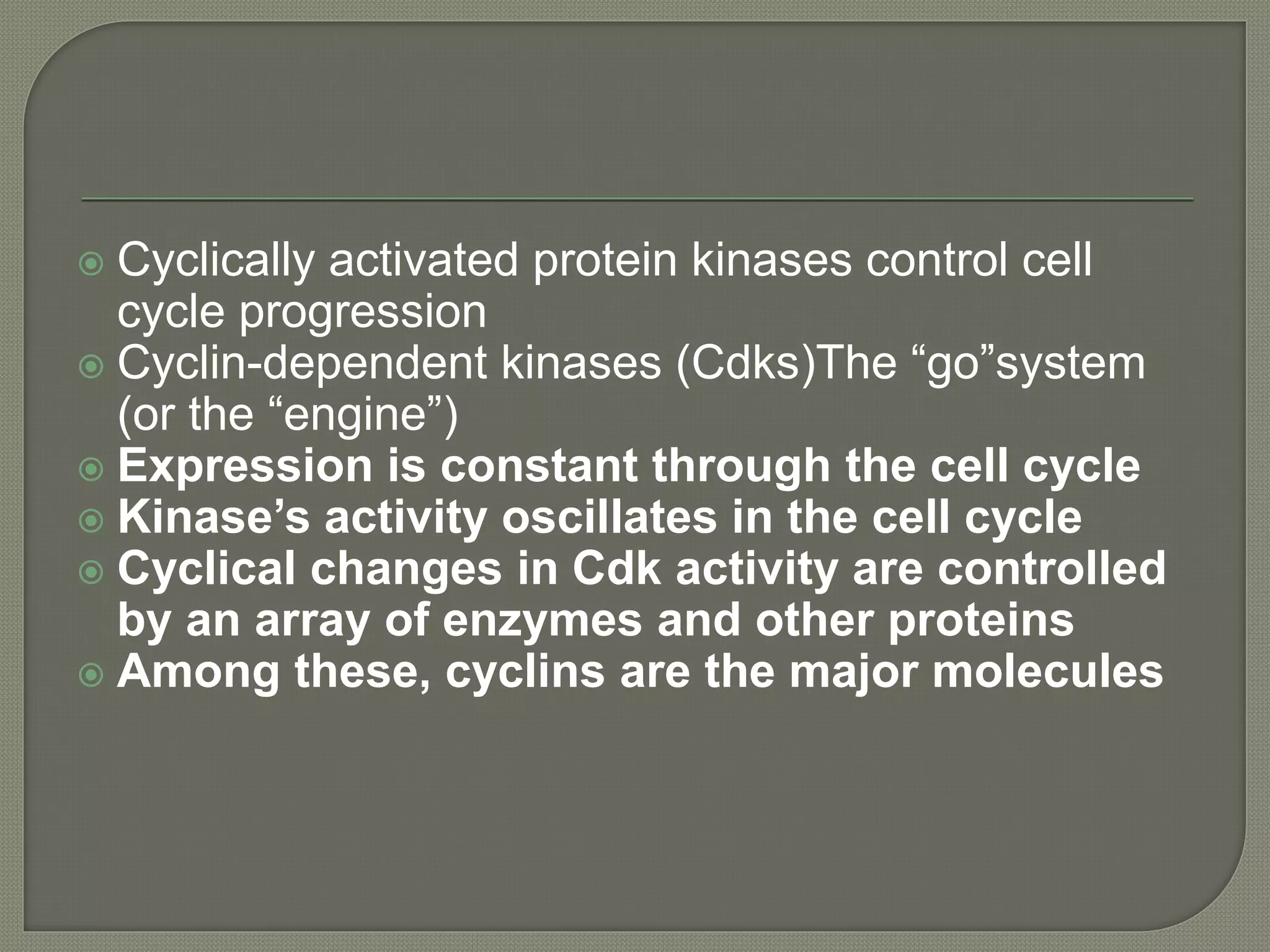 Cyclically activated protein kinases control cell cycle progression
Cyclin-dependent kinases (Cdks)The “go”system (or the “engine”)
Expression is constant through the cell cycle
Kinase’s activity oscillates in the cell cycle
Cyclical changes in Cdk activity are controlled by an array of enzymes and other proteins
Among these, cyclins are the major molecules